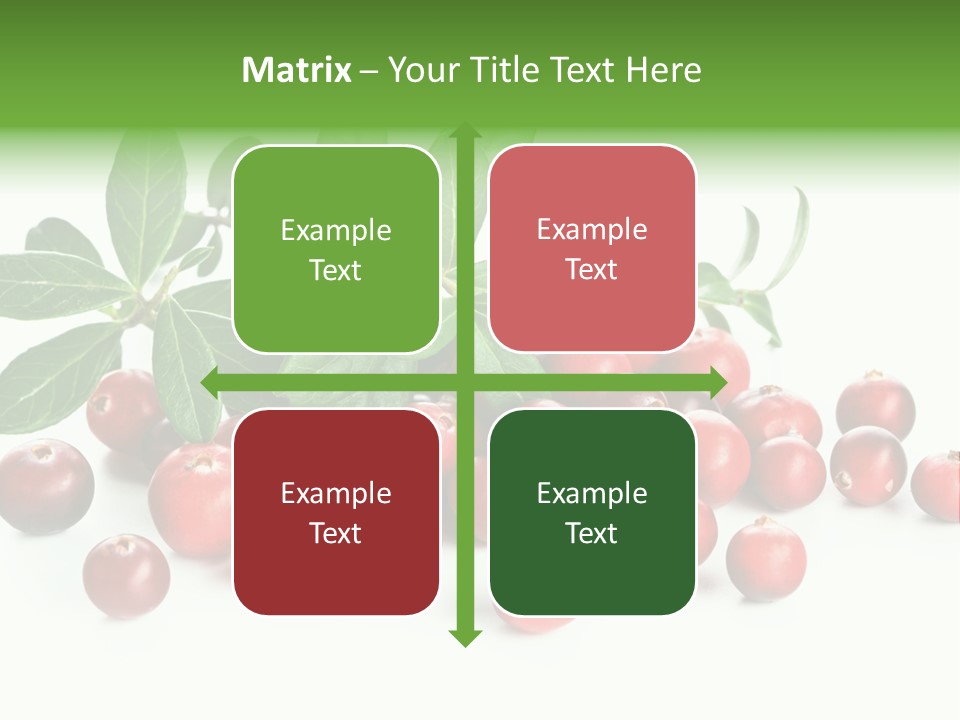 Matrix – Your Title Text Here

Example Text

Example Text

Example Text

Example Text